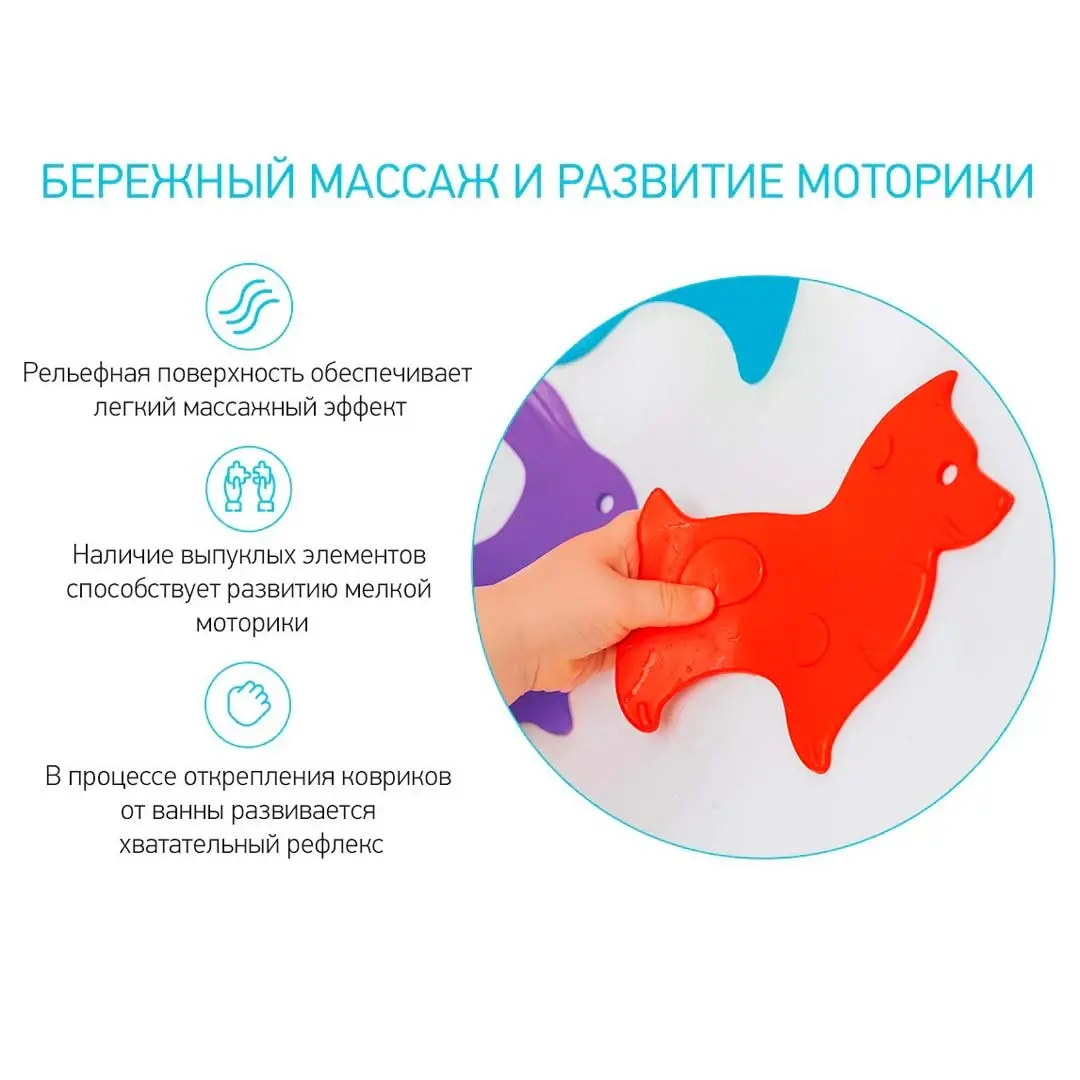 БЕРЕЖНЫЙ МАССАЖ И РАЗВИТИЕ МОТОРИКИ

Рельефная поверхность обеспечивает легкий массажный эффект

Наличие выпуклых элементов способствует развитию мелкой моторики

В процессе открепления ковриков от ванны развивается хватательный рефлекс